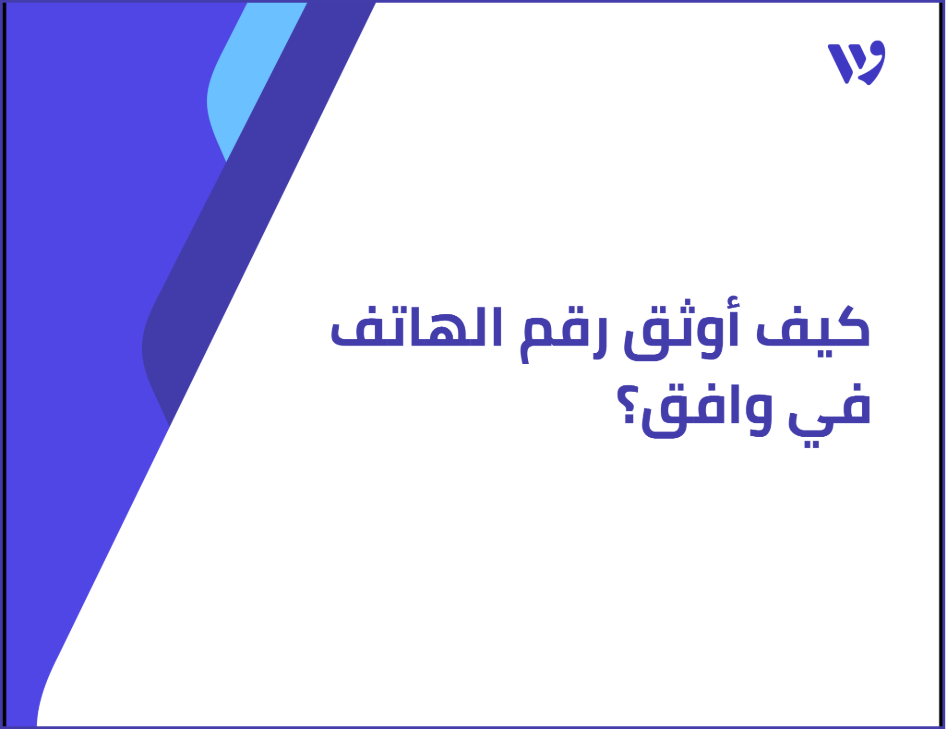 كيف أوثق رقم الهاتف في وافق؟